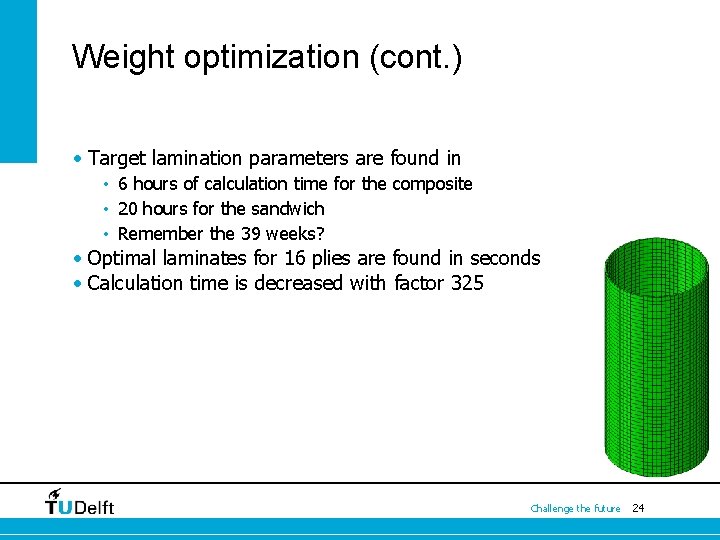 Weight optimization (cont.)

• Target lamination parameters are found in
  • 6 hours of calculation time for the composite
  • 20 hours for the sandwich
  • Remember the 39 weeks?
• Optimal laminates for 16 plies are found in seconds
• Calculation time is decreased with factor 325

TUDelft

Challenge the future 24